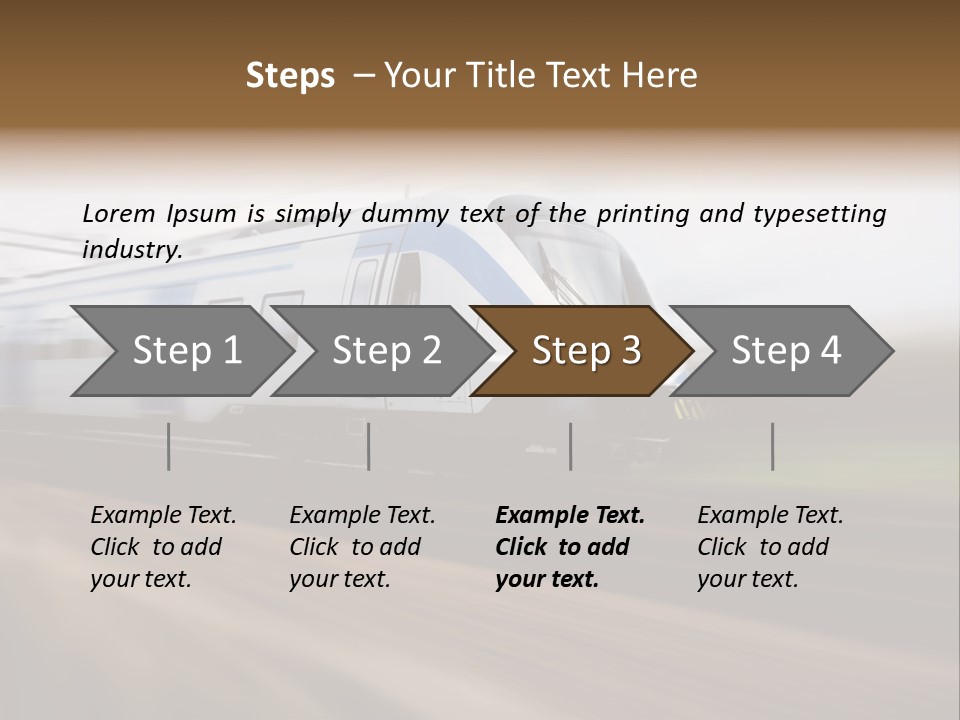 Steps – Your Title Text Here

Lorem Ipsum is simply dummy text of the printing and typesetting industry.

Step 1

Step 2

Step 3

Step 4

Example Text. Click to add your text.

Example Text. Click to add your text.

Example Text. Click to add your text.

Example Text. Click to add your text.